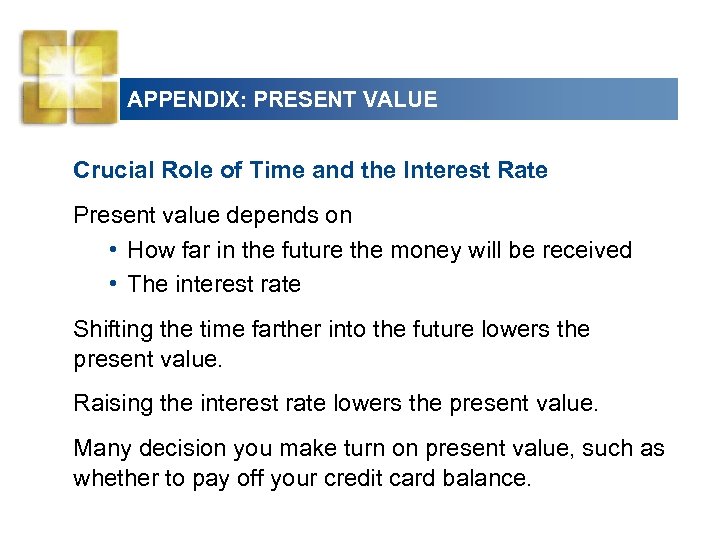 APPENDIX: PRESENT VALUE

Crucial Role of Time and the Interest Rate

Present value depends on

• How far in the future the money will be received
• The interest rate

Shifting the time farther into the future lowers the present value.

Raising the interest rate lowers the present value.

Many decision you make turn on present value, such as whether to pay off your credit card balance.